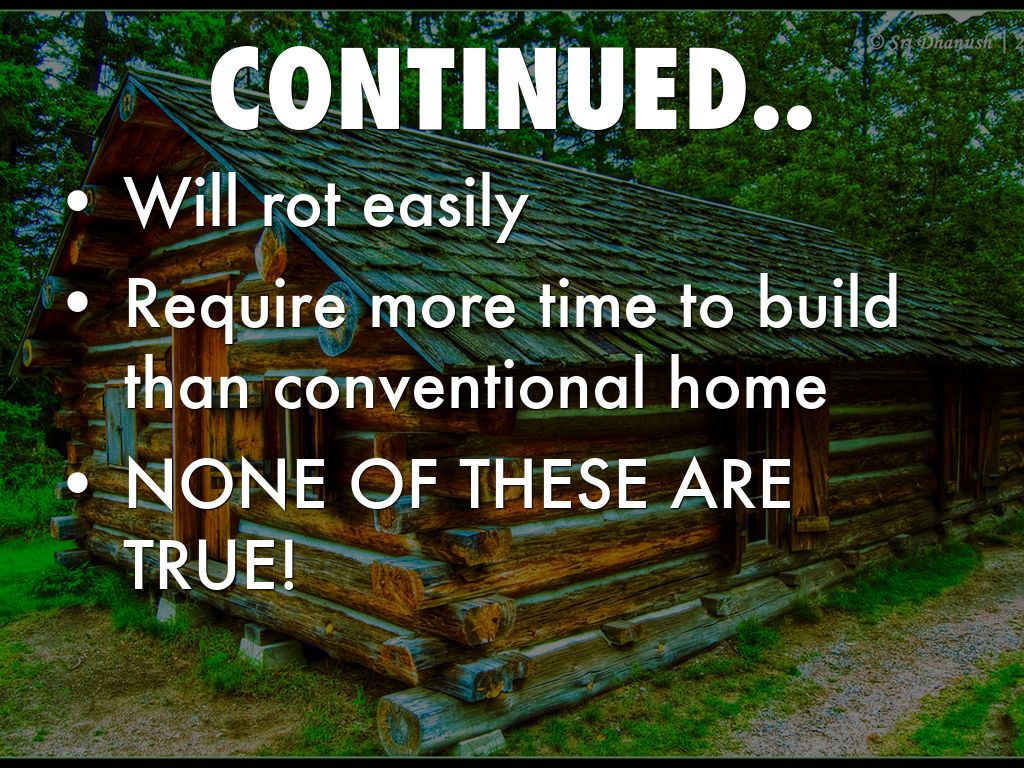 © Sri Dhanush | 2

CONTINUED..

• Will rot easily
• Require more time to build than conventional home
• NONE OF THESE ARE TRUE!